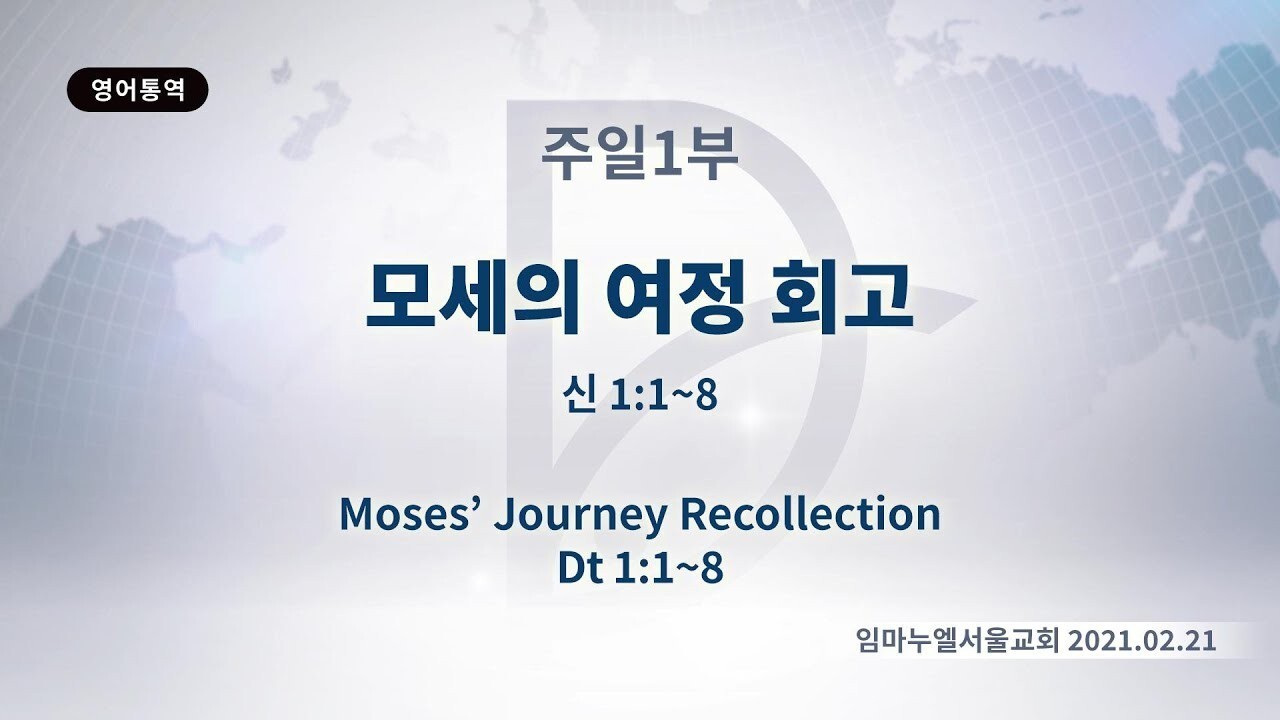 영어통역

주일1부

모세의 여정 회고

신 1:1~8

Moses’ Journey Recollection
Dt 1:1~8

임마누엘서울교회 2021.02.21